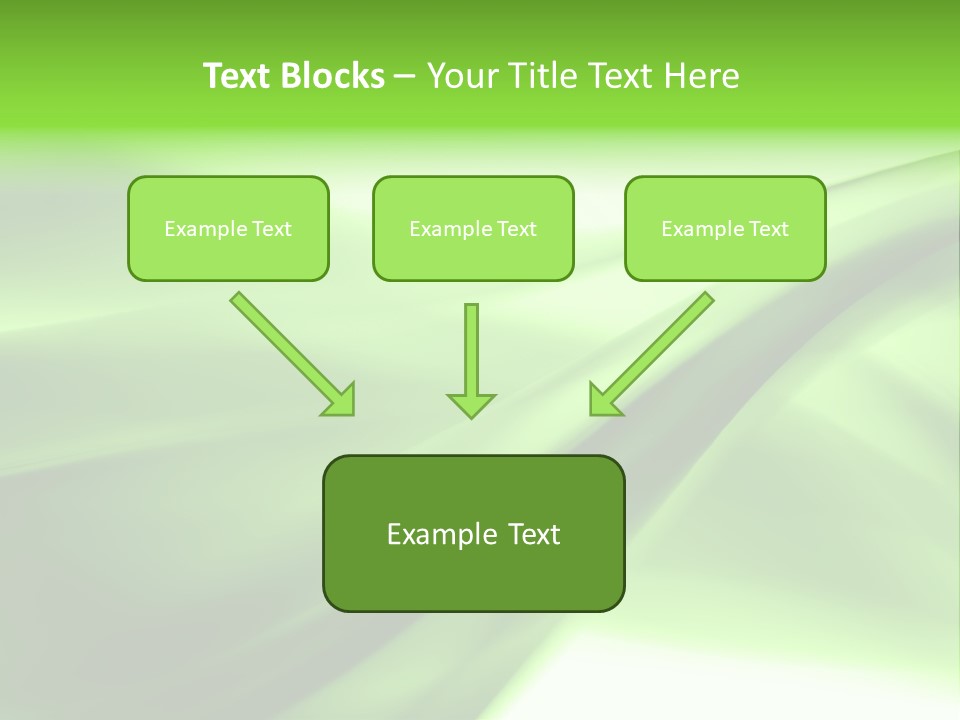 Text Blocks – Your Title Text Here

Example Text

Example Text

Example Text

Example Text